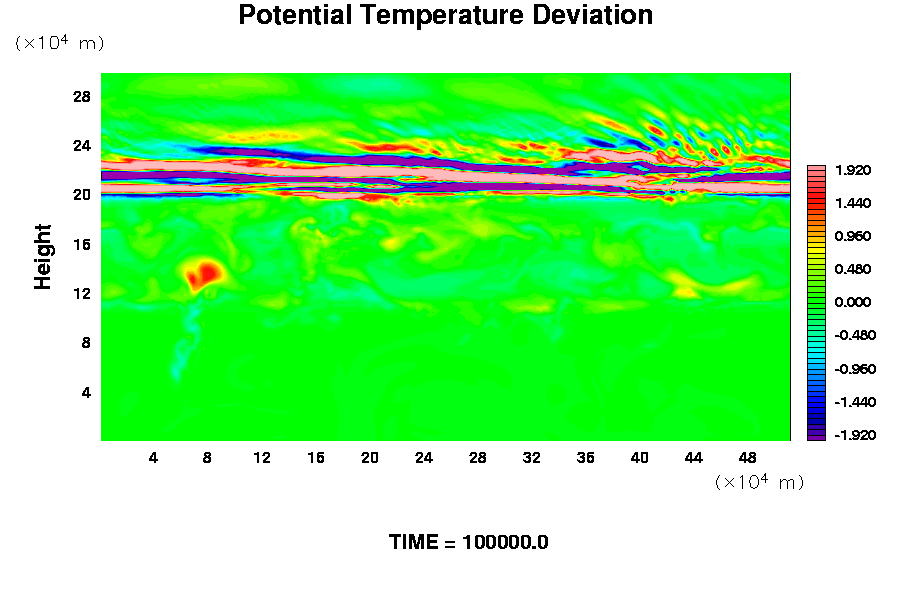 Potential Temperature Deviation

$(\times 10^4$ m$)$

28
24
20
16
12
8
4

Height

1.920
1.440
0.960
0.480
0.000
-0.480
-0.960
-1.440
-1.920

4 8 12 16 20 24 28 32 36 40 44 48

$(\times 10^4$ m$)$

TIME = 100000.0